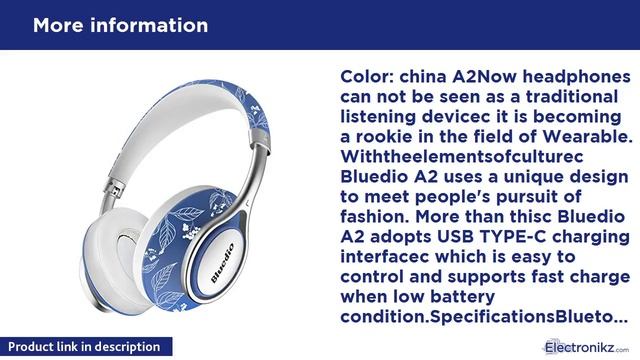 More information

Bluedio

Color: china A2Now headphones can not be seen as a traditional listening devicec it is becoming a rookie in the field of Wearable. Withtheelementsofculturec Bluedio A2 uses a unique design to meet people's pursuit of fashion. More than thisc Bluedio A2 adopts USB TYPE-C charging interfacec which is easy to control and supports fast charge when low battery condition.SpecificationsBlueto...

Product link in description

Electronikz.com